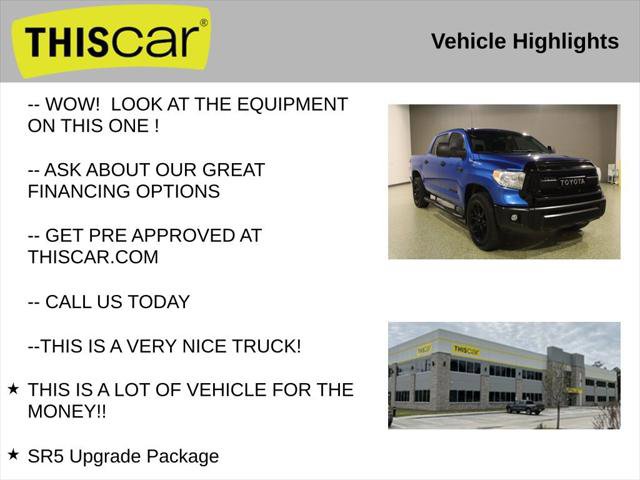 THIScar®

Vehicle Highlights

-- WOW!  LOOK AT THE EQUIPMENT ON THIS ONE !

-- ASK ABOUT OUR GREAT FINANCING OPTIONS

-- GET PRE APPROVED AT THISCAR.COM

-- CALL US TODAY

--THIS IS A VERY NICE TRUCK!

★ THIS IS A LOT OF VEHICLE FOR THE MONEY!!

★ SR5 Upgrade Package

TOYOTA

THIScar

THIScar